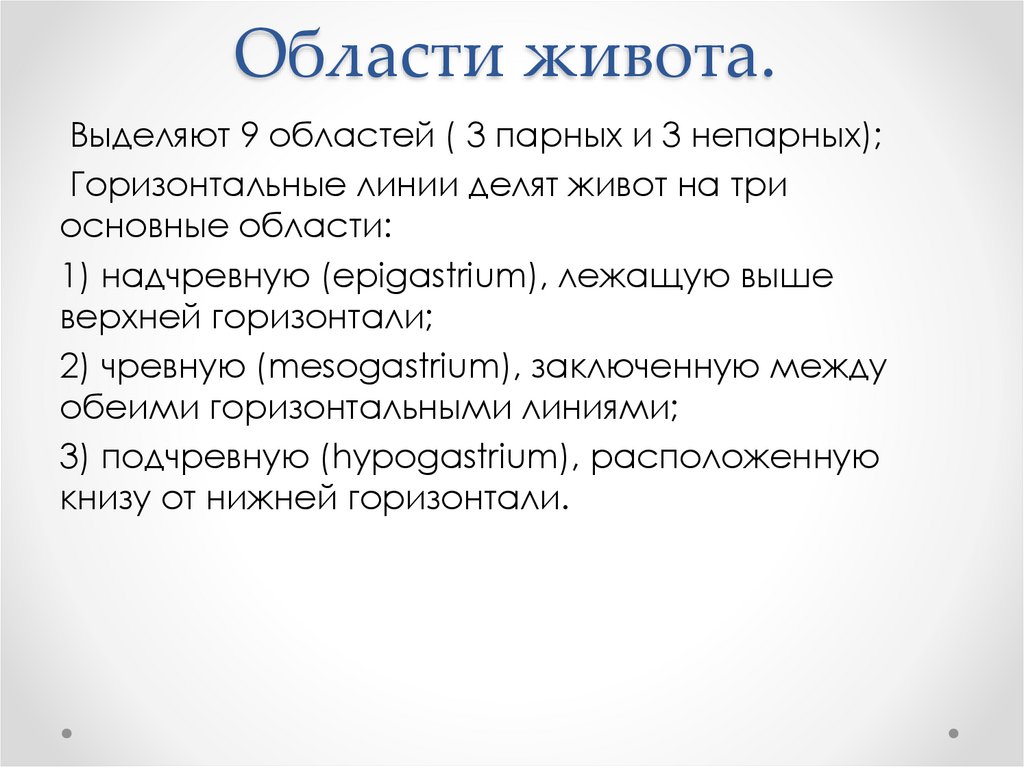 Области живота.

Выделяют 9 областей ( 3 парных и 3 непарных);

Горизонтальные линии делят живот на три основные области:

1) надчревную (epigastrium), лежащую выше верхней горизонтали;

2) чревную (mesogastrium), заключенную между обеими горизонтальными линиями;

3) подчревную (hypogastrium), расположенную книзу от нижней горизонтали.